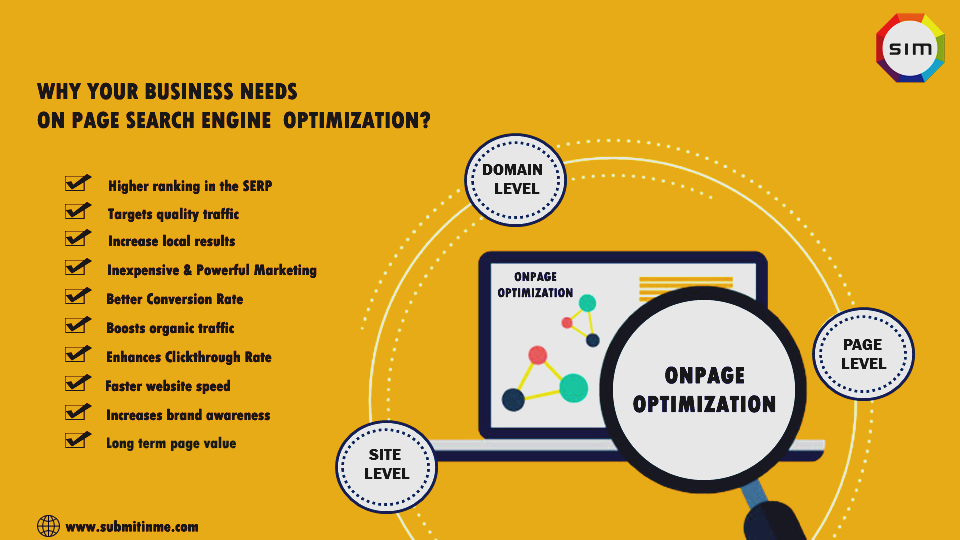 SIM

WHY YOUR BUSINESS NEEDS
ON PAGE SEARCH ENGINE OPTIMIZATION?

Higher ranking in the SERP
Targets quality traffic
Increase local results
Inexpensive & Powerful Marketing
Better Conversion Rate
Boosts organic traffic
Enhances Clickthrough Rate
Faster website speed
Increases brand awareness
Long term page value

DOMAIN LEVEL

ONPAGE OPTIMIZATION

ONPAGE OPTIMIZATION

PAGE LEVEL

SITE LEVEL

www.submitinme.com